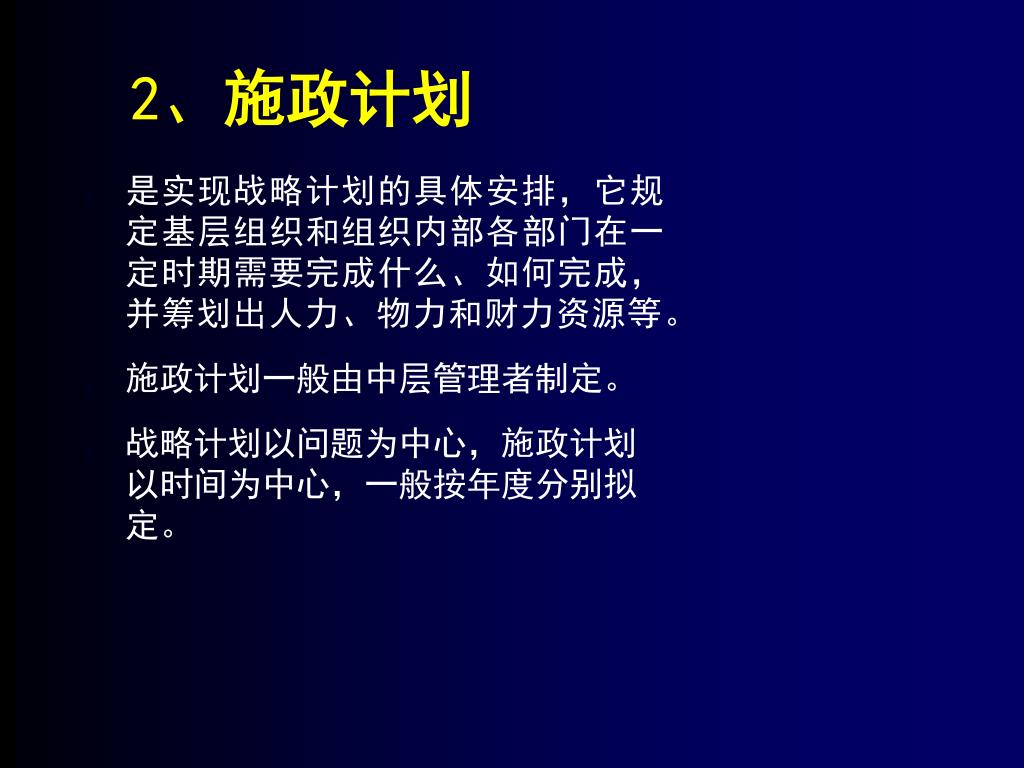 2、施政计划

是实现战略计划的具体安排，它规定基层组织和组织内部各部门在一定时期需要完成什么、如何完成，并筹划出人力、物力和财力资源等。

施政计划一般由中层管理者制定。

战略计划以问题为中心，施政计划以时间为中心，一般按年度分别拟定。